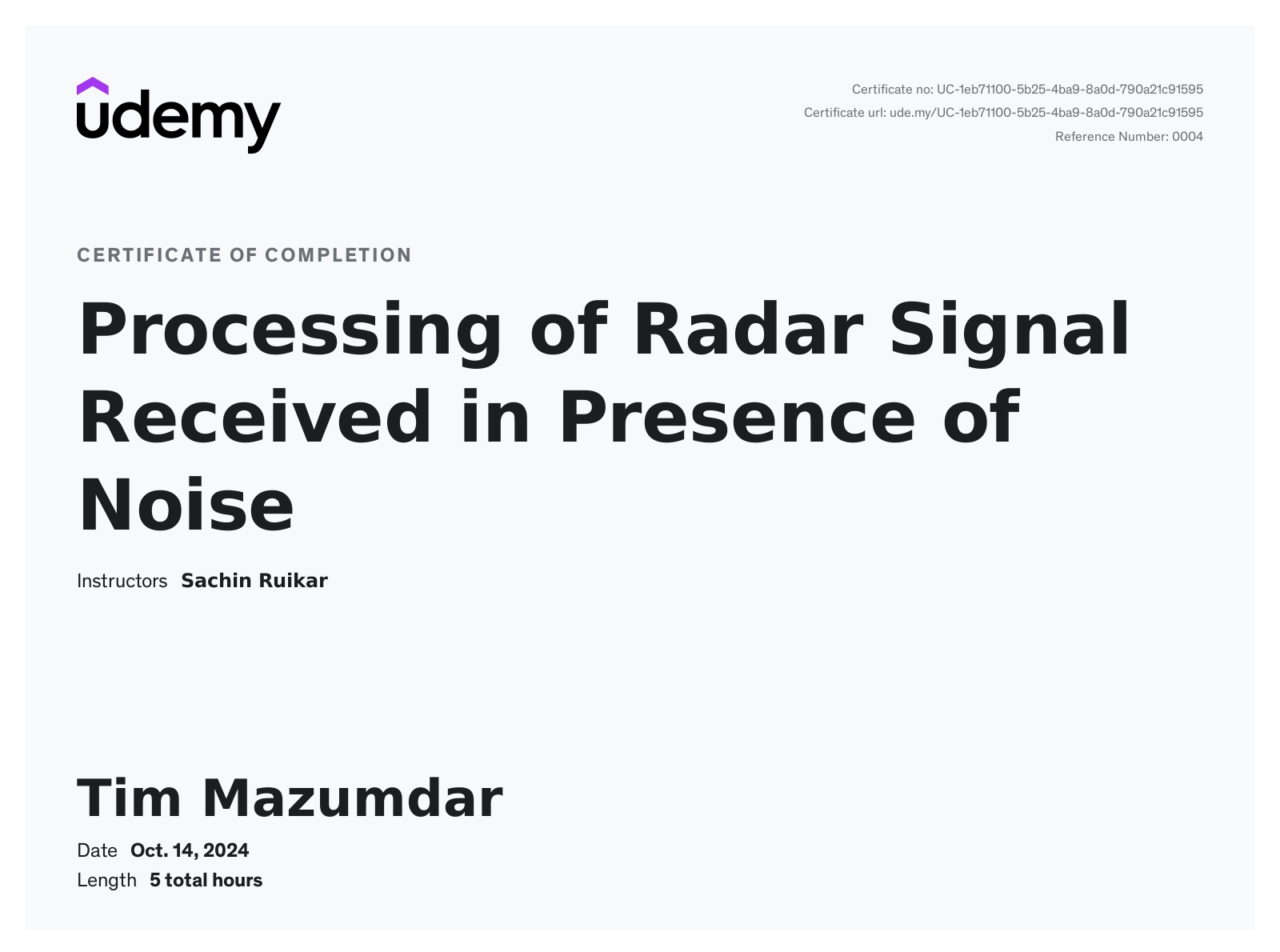 udemy

Certificate no: UC-1eb71100-5b25-4ba9-8a0d-790a21c91595
Certificate url: ude.my/UC-1eb71100-5b25-4ba9-8a0d-790a21c91595
Reference Number: 0004

CERTIFICATE OF COMPLETION

Processing of Radar Signal Received in Presence of Noise

Instructors Sachin Ruikar

Tim Mazumdar

Date Oct. 14, 2024
Length 5 total hours